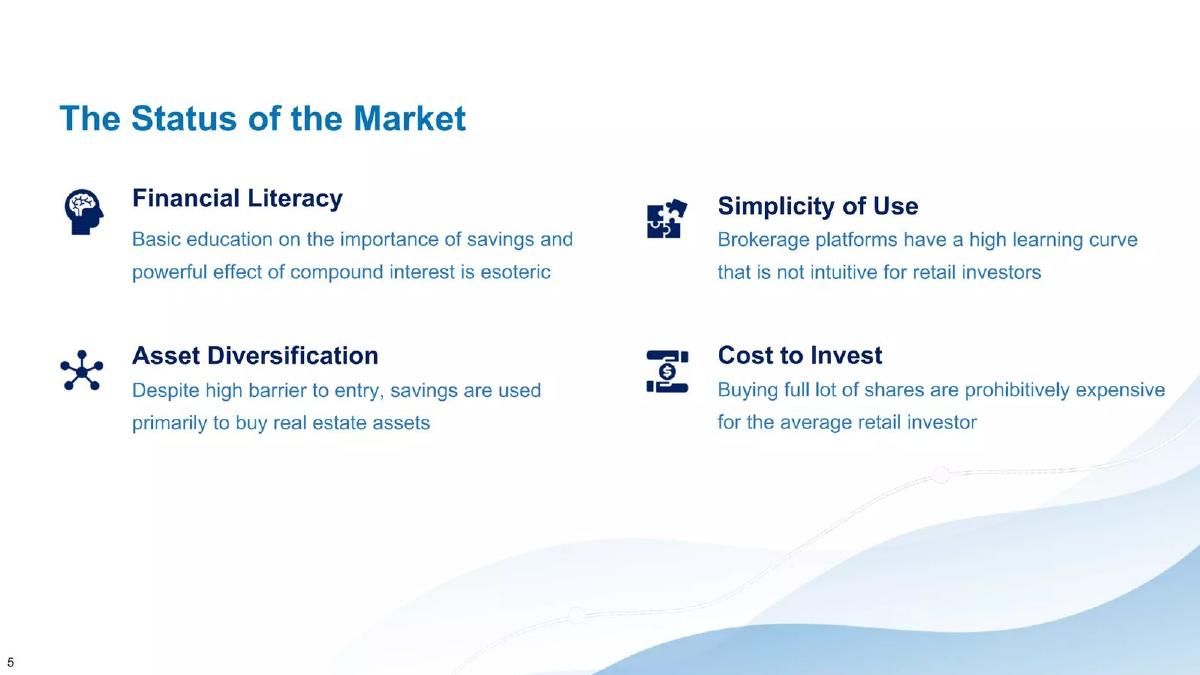 The Status of the Market

Financial Literacy
Basic education on the importance of savings and powerful effect of compound interest is esoteric

Asset Diversification
Despite high barrier to entry, savings are used primarily to buy real estate assets

Simplicity of Use
Brokerage platforms have a high learning curve that is not intuitive for retail investors

Cost to Invest
Buying full lot of shares are prohibitively expensive for the average retail investor

5